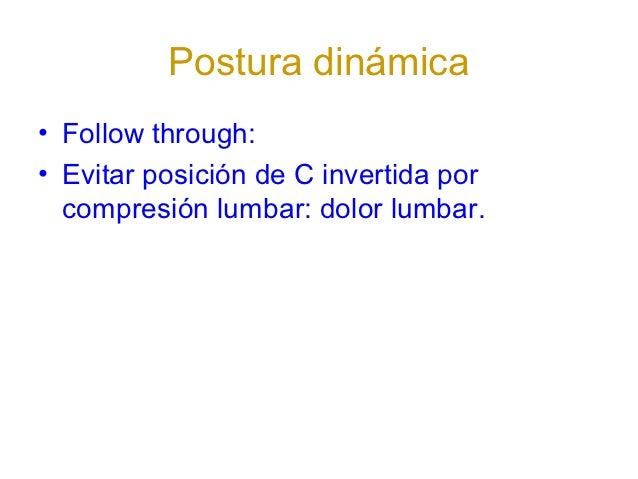 Postura dinámica

• Follow through:
• Evitar posición de C invertida por compresión lumbar: dolor lumbar.